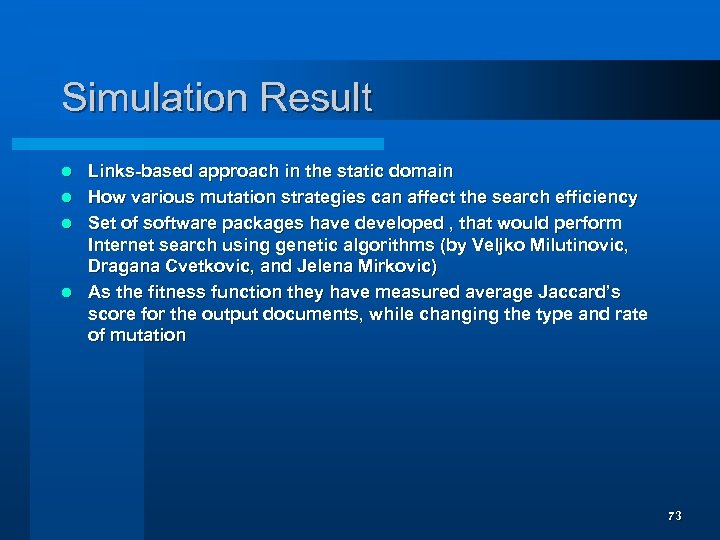 Simulation Result

- Links-based approach in the static domain
- How various mutation strategies can affect the search efficiency
- Set of software packages have developed , that would perform Internet search using genetic algorithms (by Veljko Milutinovic, Dragana Cvetkovic, and Jelena Mirkovic)
- As the fitness function they have measured average Jaccard's score for the output documents, while changing the type and rate of mutation

73